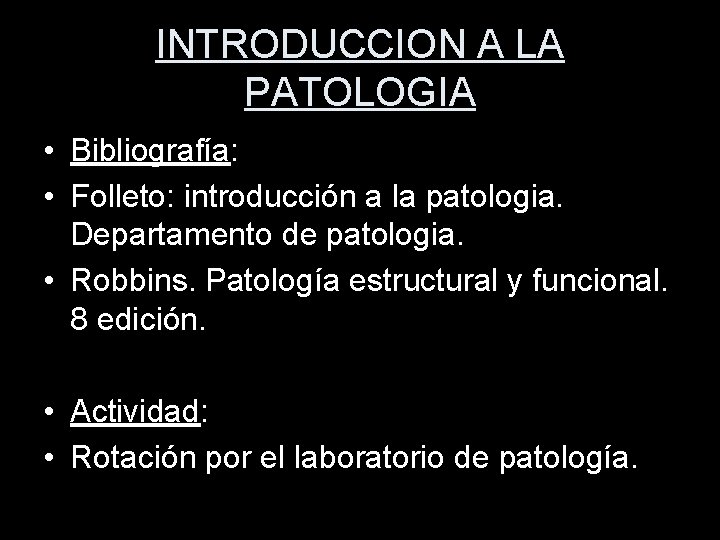 INTRODUCCION A LA PATOLOGIA

• Bibliografía:
• Folleto: introducción a la patologia. Departamento de patologia.
• Robbins. Patología estructural y funcional. 8 edición.

• Actividad:
• Rotación por el laboratorio de patología.